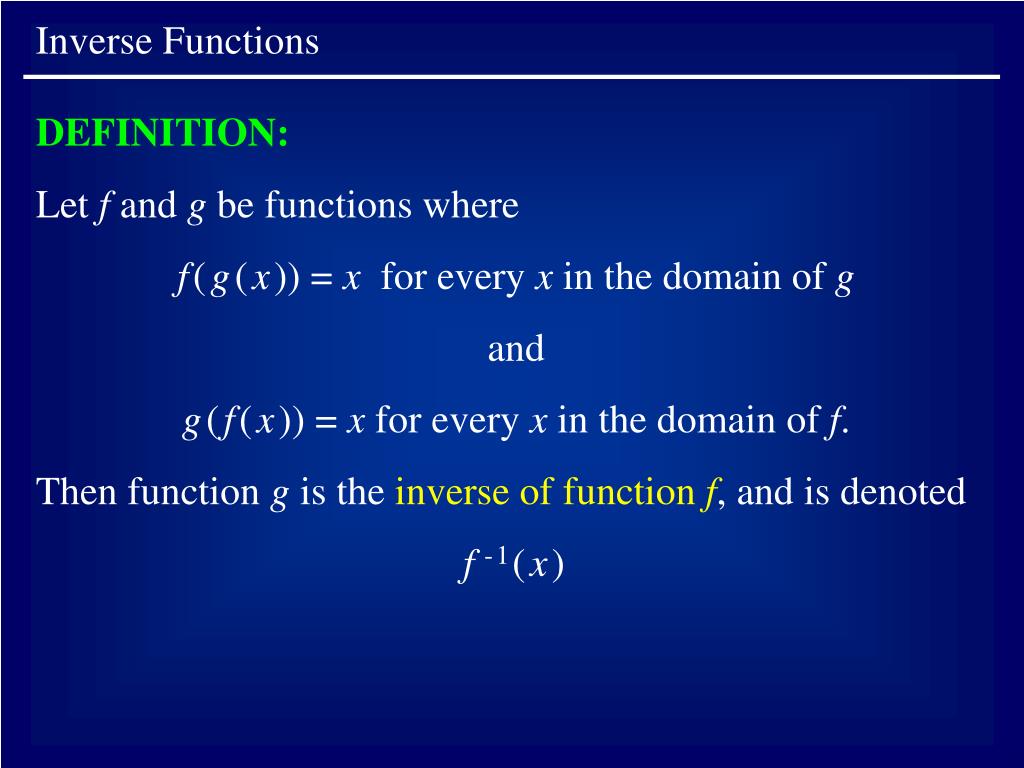 Inverse Functions

DEFINITION:

Let $f$ and $g$ be functions where

$f(g(x)) = x$ for every $x$ in the domain of $g$

and

$g(f(x)) = x$ for every $x$ in the domain of $f$.

Then function $g$ is the inverse of function $f$, and is denoted

$f^{-1}(x)$